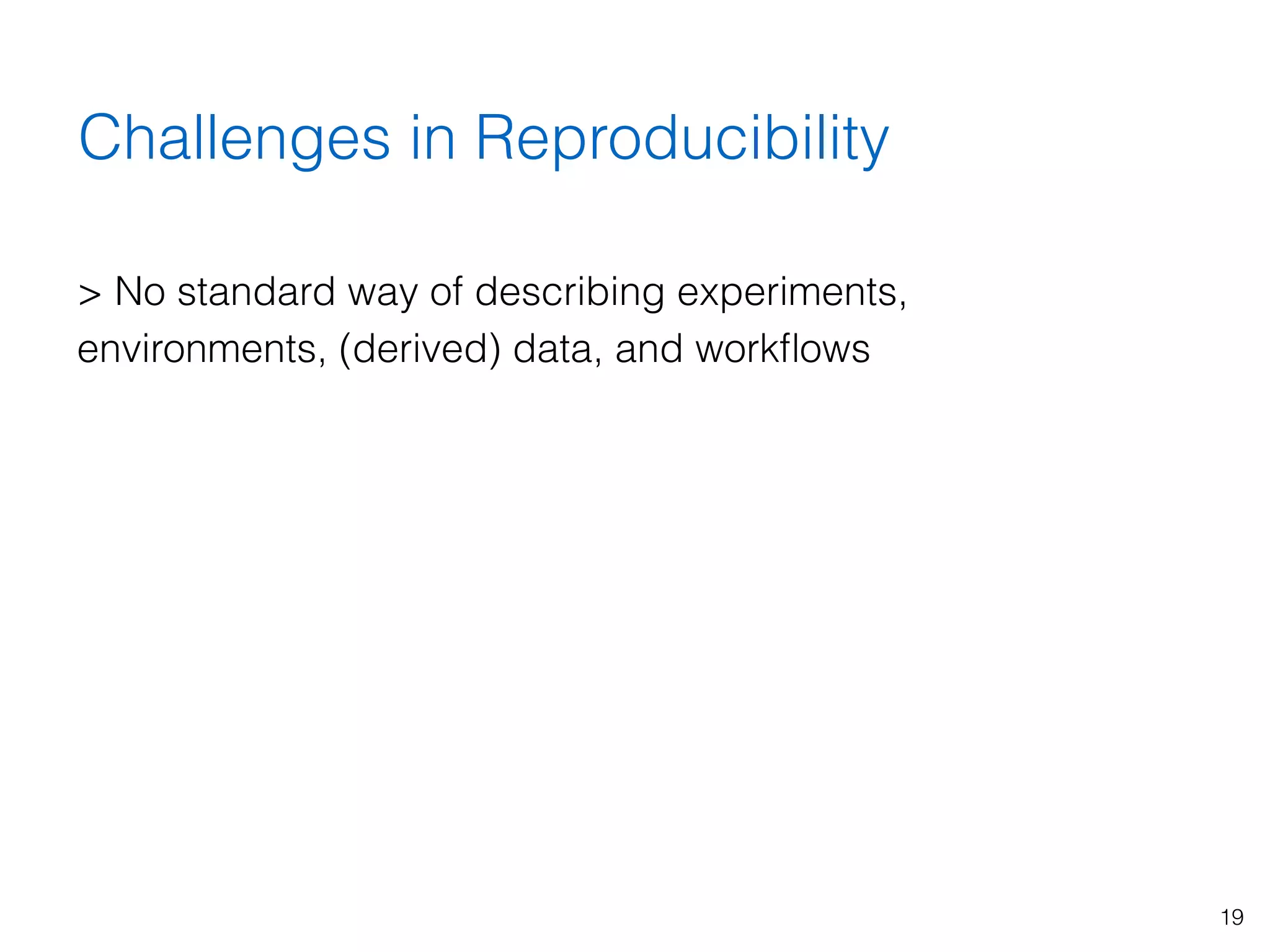 Challenges in Reproducibility

> No standard way of describing experiments, environments, (derived) data, and workflows

19